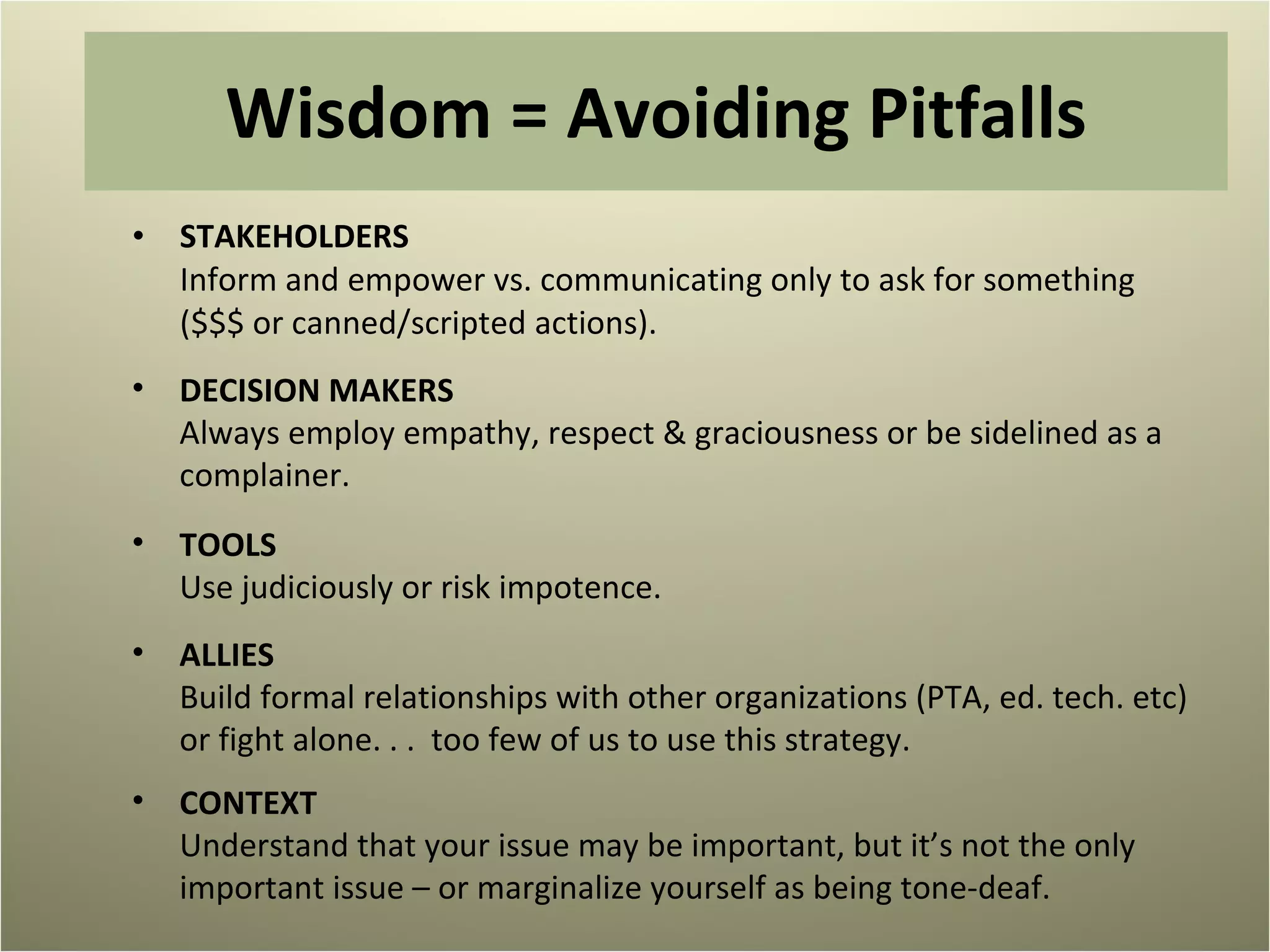 Wisdom = Avoiding Pitfalls

• STAKEHOLDERS
Inform and empower vs. communicating only to ask for something (\$\$\$ or canned/scripted actions).

• DECISION MAKERS
Always employ empathy, respect & graciousness or be sidelined as a complainer.

• TOOLS
Use judiciously or risk impotence.

• ALLIES
Build formal relationships with other organizations (PTA, ed. tech. etc) or fight alone. . . too few of us to use this strategy.

• CONTEXT
Understand that your issue may be important, but it's not the only important issue – or marginalize yourself as being tone-deaf.